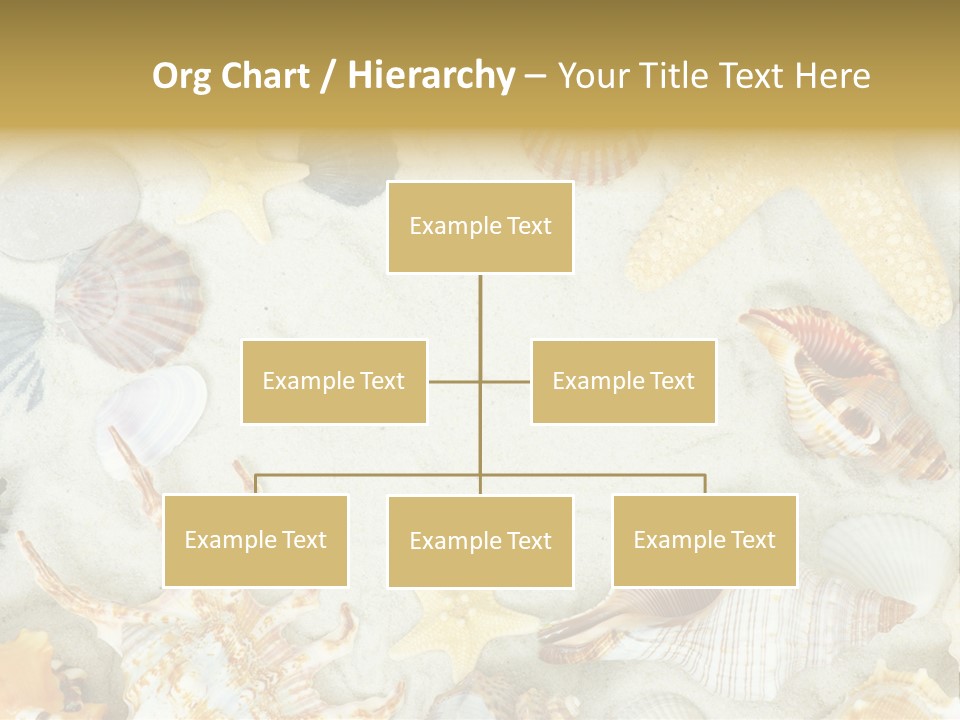 Org Chart / Hierarchy – Your Title Text Here

Example Text

Example Text

Example Text

Example Text

Example Text

Example Text